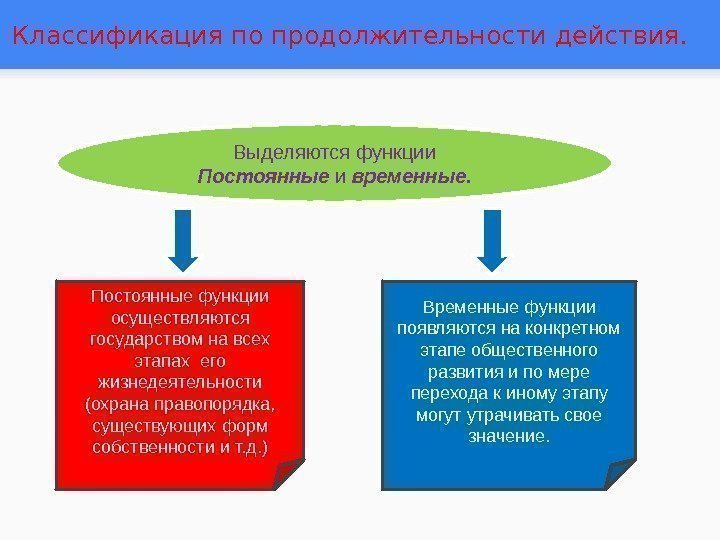 Классификация по продолжительности действия.

Выделяются функции
Постоянные и временные.

Постоянные функции осуществляются государством на всех этапах его жизнедеятельности (охрана правопорядка, существующих форм собственности и т.д.)

Временные функции появляются на конкретном этапе общественного развития и по мере перехода к иному этапу могут утрачивать свое значение.